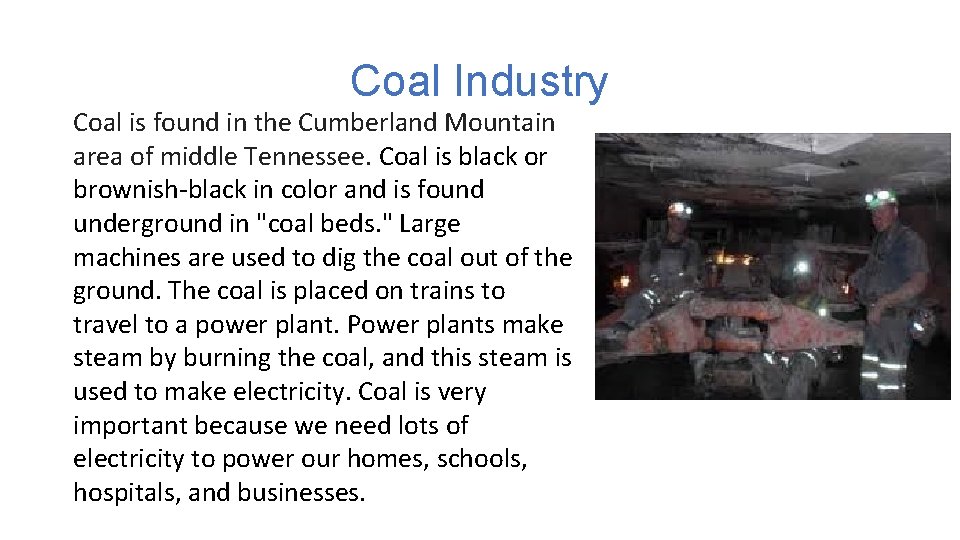 Coal Industry

Coal is found in the Cumberland Mountain area of middle Tennessee. Coal is black or brownish-black in color and is found underground in "coal beds." Large machines are used to dig the coal out of the ground. The coal is placed on trains to travel to a power plant. Power plants make steam by burning the coal, and this steam is used to make electricity. Coal is very important because we need lots of electricity to power our homes, schools, hospitals, and businesses.